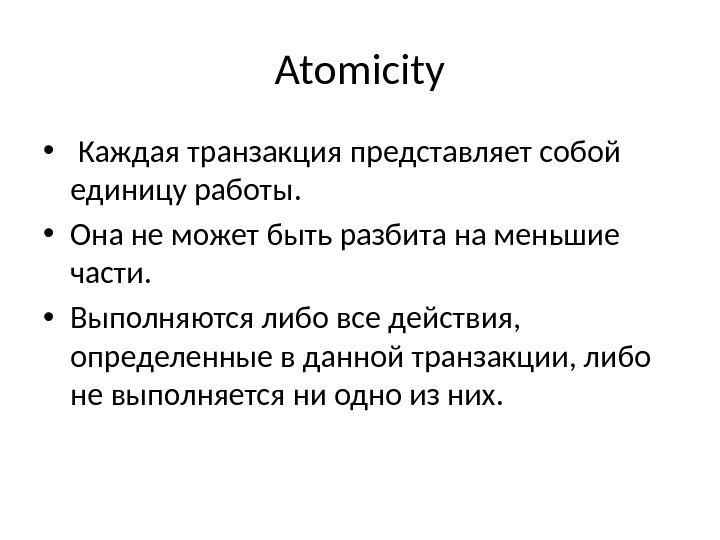 Atomicity

• Каждая транзакция представляет собой единицу работы.
• Она не может быть разбита на меньшие части.
• Выполняются либо все действия, определенные в данной транзакции, либо не выполняется ни одно из них.